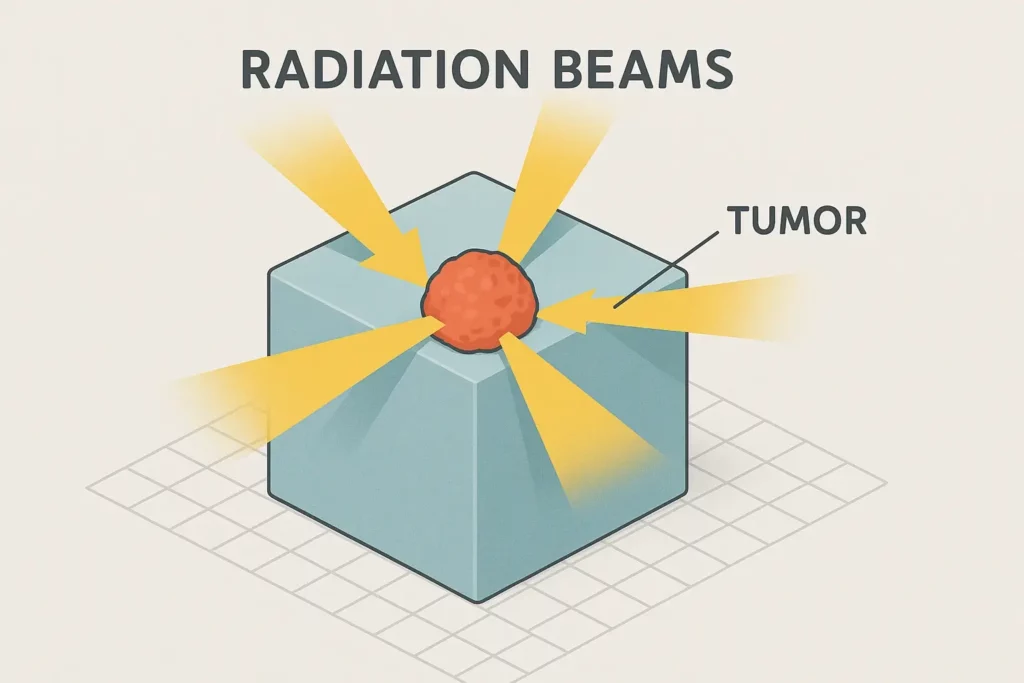 RADIATION BEAMS

TUMOR